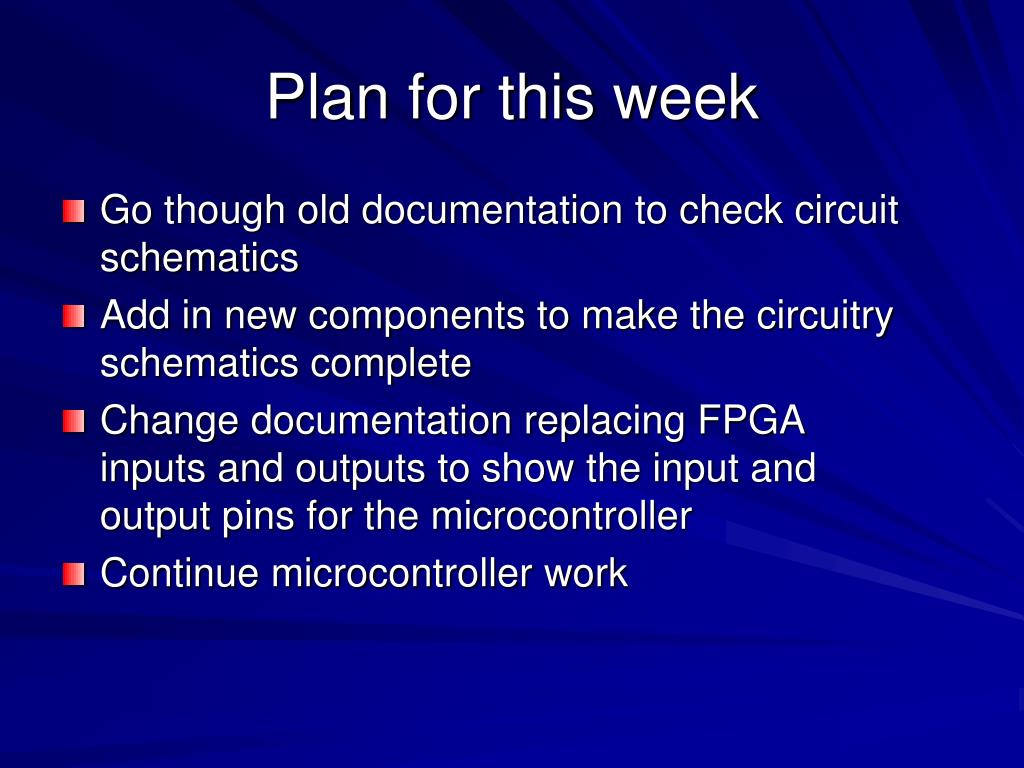 Plan for this week

Go though old documentation to check circuit schematics

Add in new components to make the circuitry schematics complete

Change documentation replacing FPGA inputs and outputs to show the input and output pins for the microcontroller

Continue microcontroller work